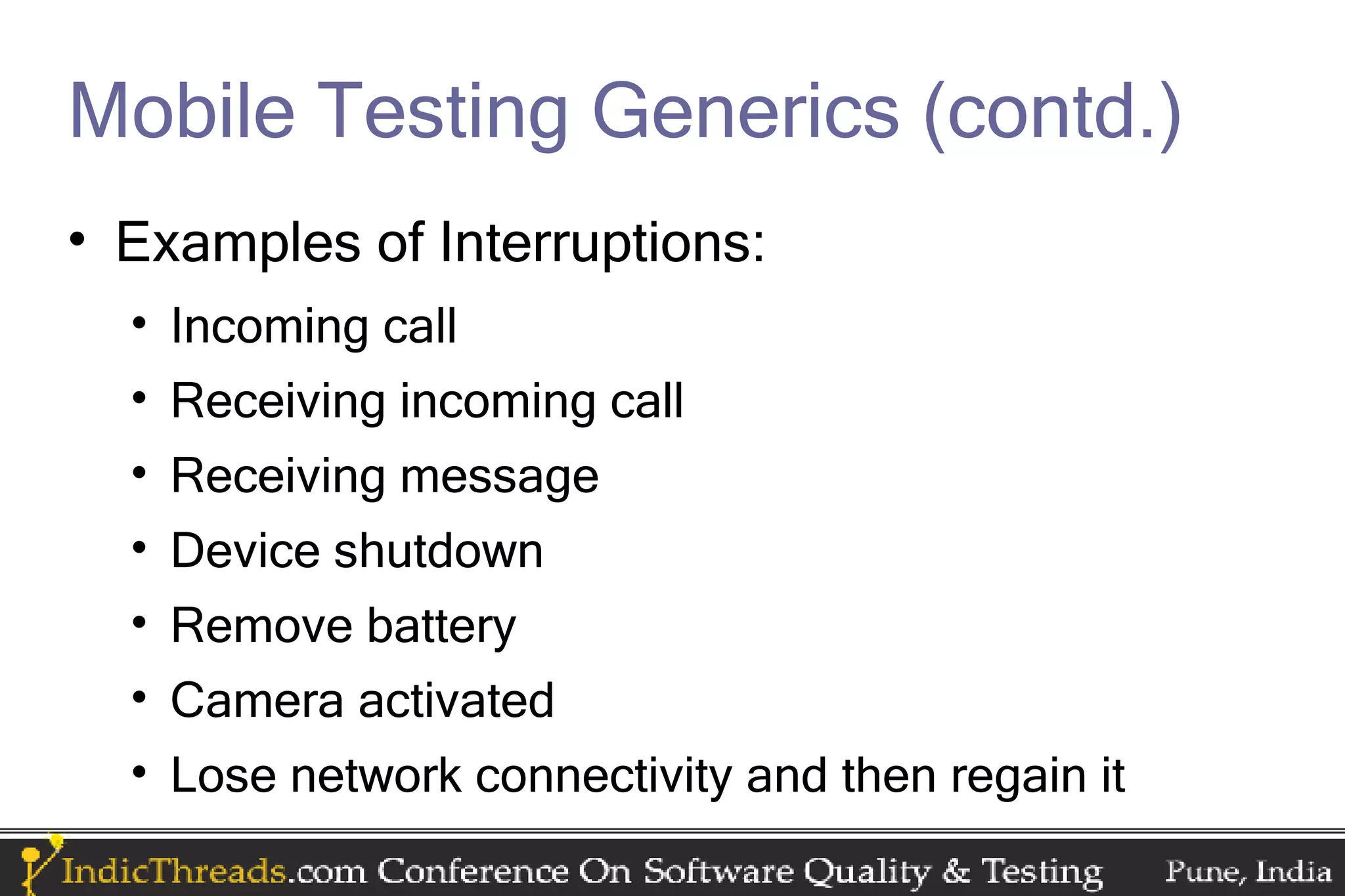 Mobile Testing Generics (contd.)

• Examples of Interruptions:
 • Incoming call
 • Receiving incoming call
 • Receiving message
 • Device shutdown
 • Remove battery
 • Camera activated
 • Lose network connectivity and then regain it

IndicThreads.com Conference On Software Quality & Testing Pune, India